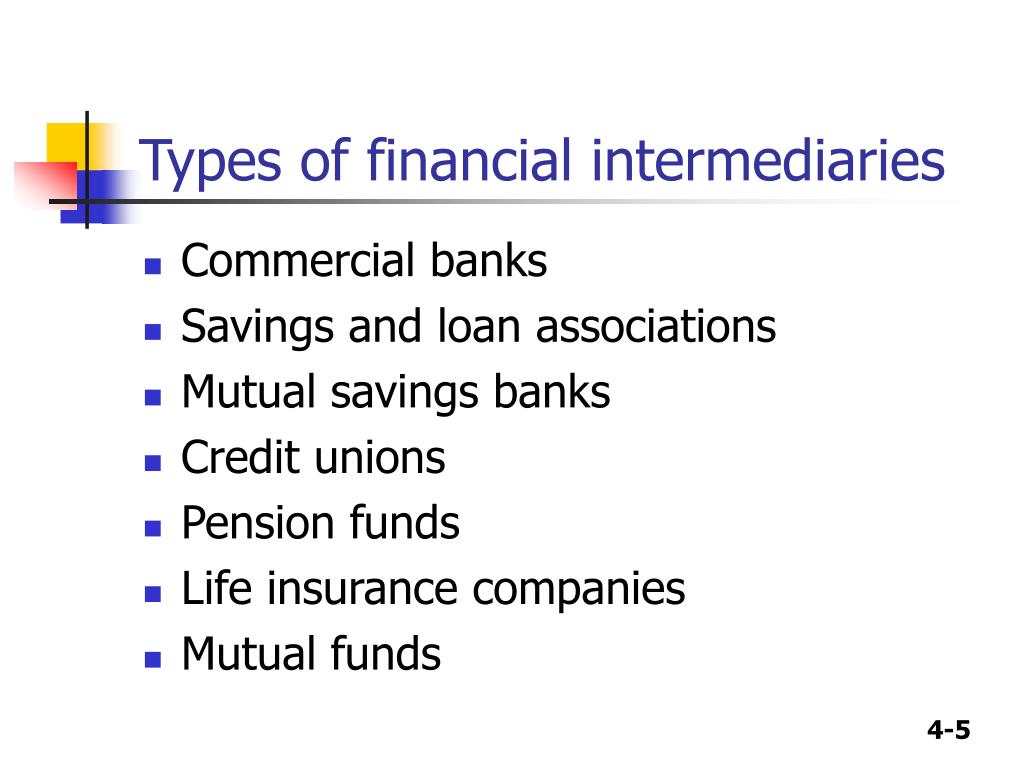 Types of financial intermediaries

- Commercial banks
- Savings and loan associations
- Mutual savings banks
- Credit unions
- Pension funds
- Life insurance companies
- Mutual funds

4-5